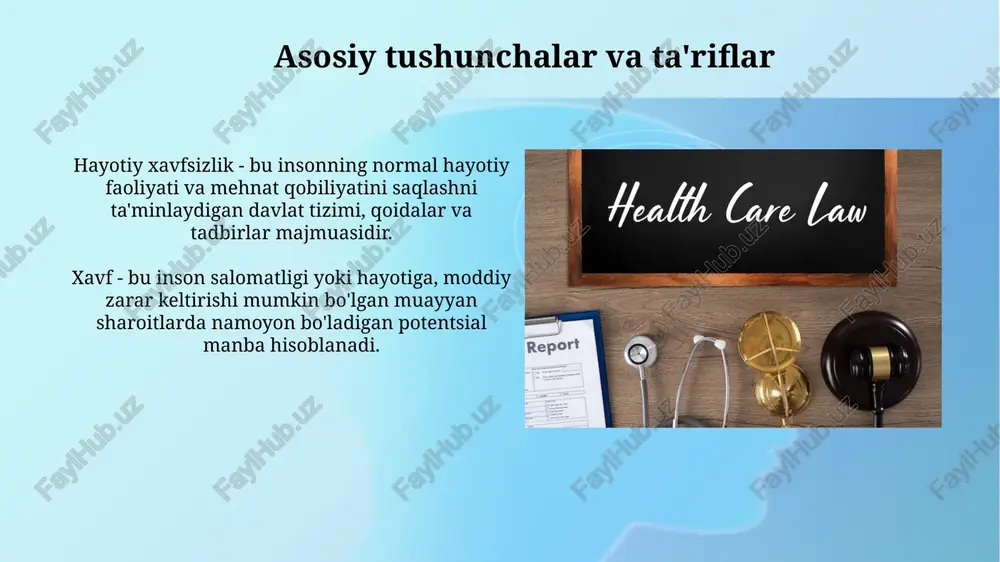 Asosiy tushunchalar va ta'riflar

Hayotiy xavfsizlik - bu insonning normal hayotiy faoliyati va mehnat qobiliyatini saqlashni ta'minlaydigan davlat tizimi, qoidalar va tadbirlar majmuasidir.

Xavf - bu inson salomatligi yoki hayotiga, moddiy zarar keltirishi mumkin bo'lgan muayyan sharoitlarda namoyon bo'ladigan potentsial manba hisoblanadi.

Health Care Law

Report

FaylHub.uz